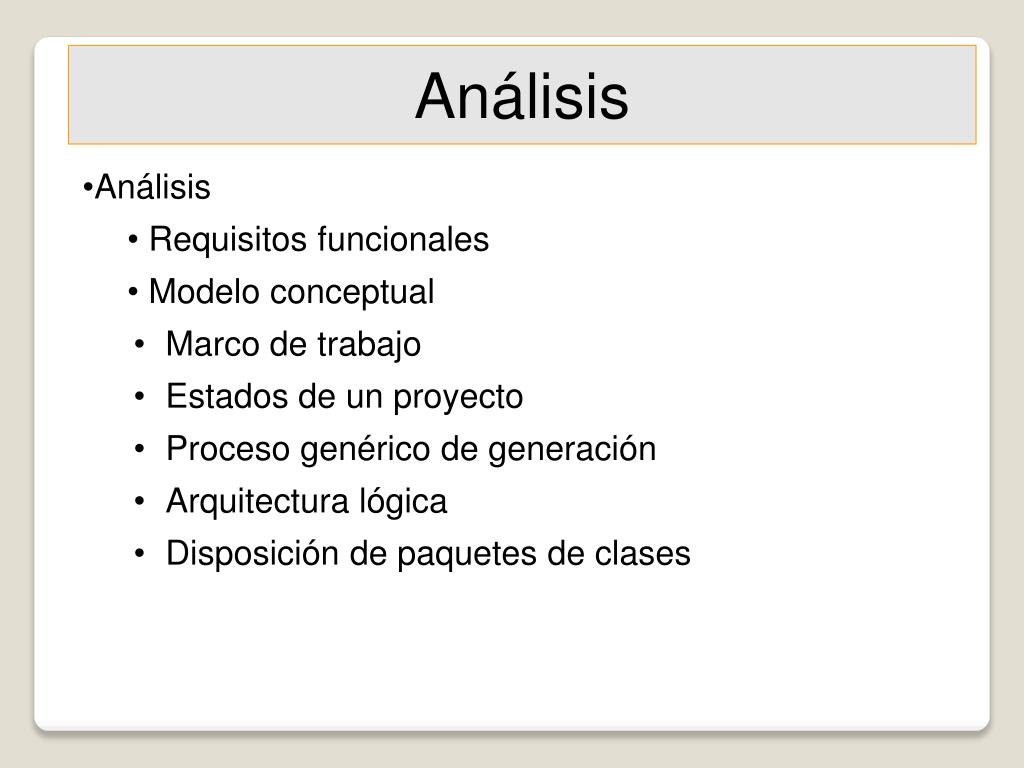 Análisis

•Análisis

• Requisitos funcionales

• Modelo conceptual

• Marco de trabajo

• Estados de un proyecto

• Proceso genérico de generación

• Arquitectura lógica

• Disposición de paquetes de clases